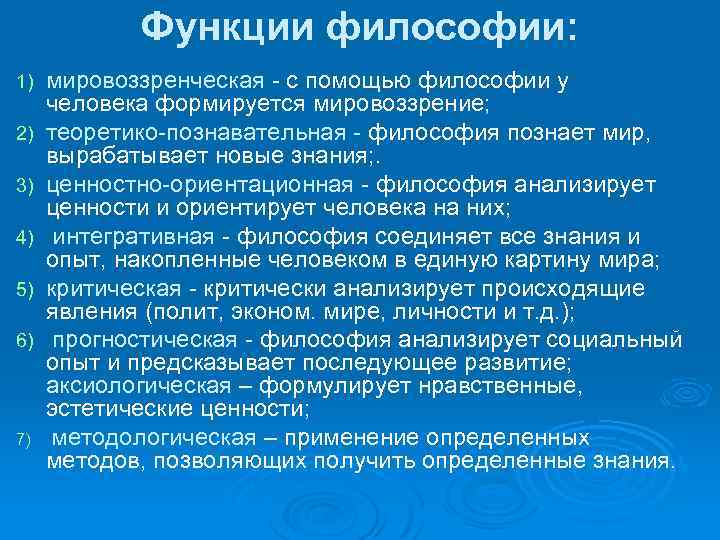 Функции философии:

1) мировоззренческая - с помощью философии у человека формируется мировоззрение;

2) теоретико-познавательная - философия познает мир, вырабатывает новые знания;.

3) ценностно-ориентационная - философия анализирует ценности и ориентирует человека на них;

4) интегративная - философия соединяет все знания и опыт, накопленные человеком в единую картину мира;

5) критическая - критически анализирует происходящие явления (полит, эконом. мире, личности и т.д.);

6) прогностическая - философия анализирует социальный опыт и предсказывает последующее развитие; аксиологическая – формулирует нравственные, эстетические ценности;

7) методологическая – применение определенных методов, позволяющих получить определенные знания.